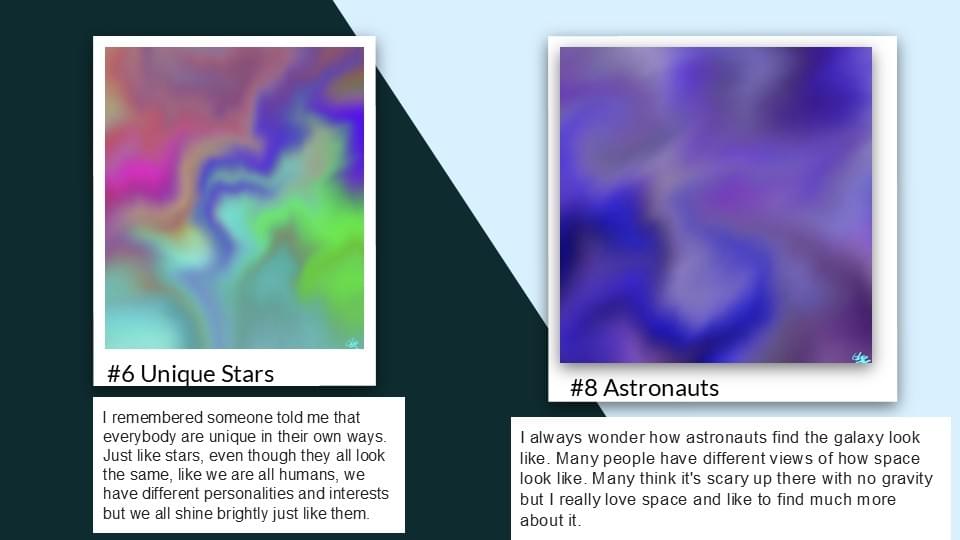 #6 Unique Stars

I remembered someone told me that everybody are unique in their own ways. Just like stars, even though they all look the same, like we are all humans, we have different personalities and interests but we all shine brightly just like them.

#8 Astronauts

I always wonder how astronauts find the galaxy look like. Many people have different views of how space look like. Many think it's scary up there with no gravity but I really love space and like to find much more about it.